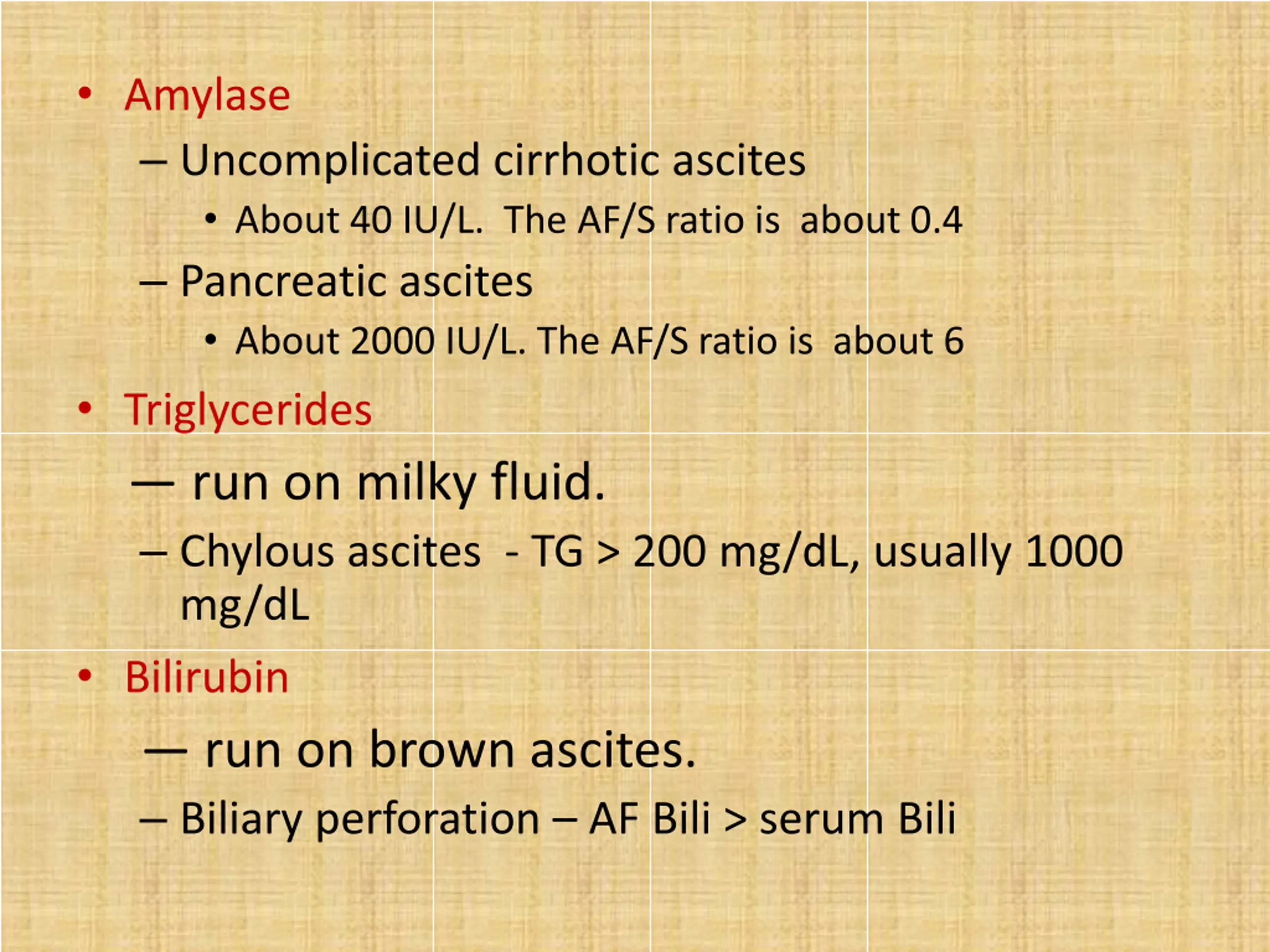 • Amylase
– Uncomplicated cirrhotic ascites
• About 40 IU/L. The AF/S ratio is about 0.4
– Pancreatic ascites
• About 2000 IU/L. The AF/S ratio is about 6
• Triglycerides
— run on milky fluid.
– Chylous ascites - TG > 200 mg/dL, usually 1000 mg/dL
• Bilirubin
— run on brown ascites.
– Biliary perforation – AF Bili > serum Bili